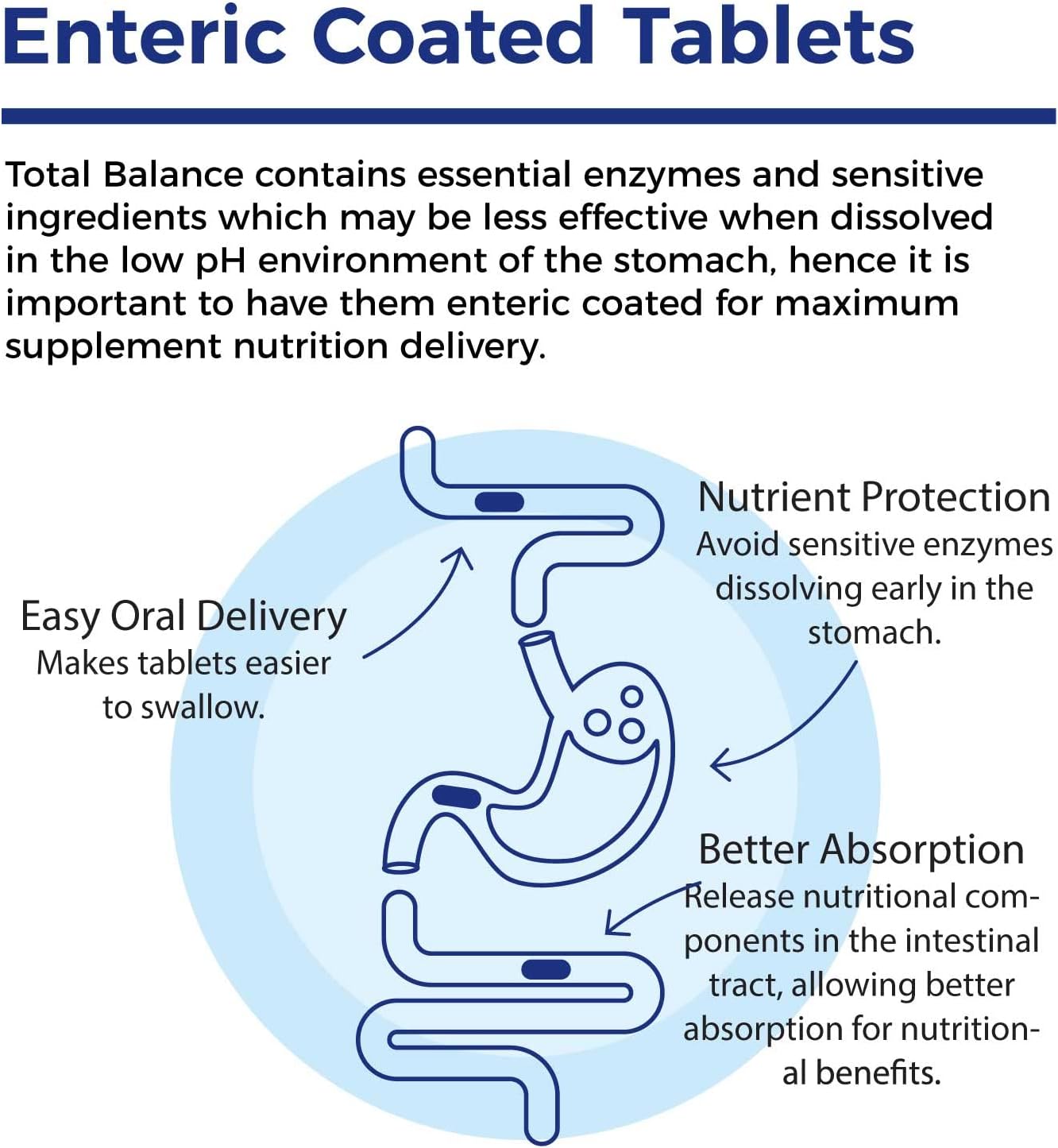 Enteric Coated Tablets

Total Balance contains essential enzymes and sensitive ingredients which may be less effective when dissolved in the low pH environment of the stomach, hence it is important to have them enteric coated for maximum supplement nutrition delivery.

Easy Oral Delivery
Makes tablets easier to swallow.

Nutrient Protection
Avoid sensitive enzymes dissolving early in the stomach.

Better Absorption
Release nutritional components in the intestinal tract, allowing better absorption for nutritional benefits.